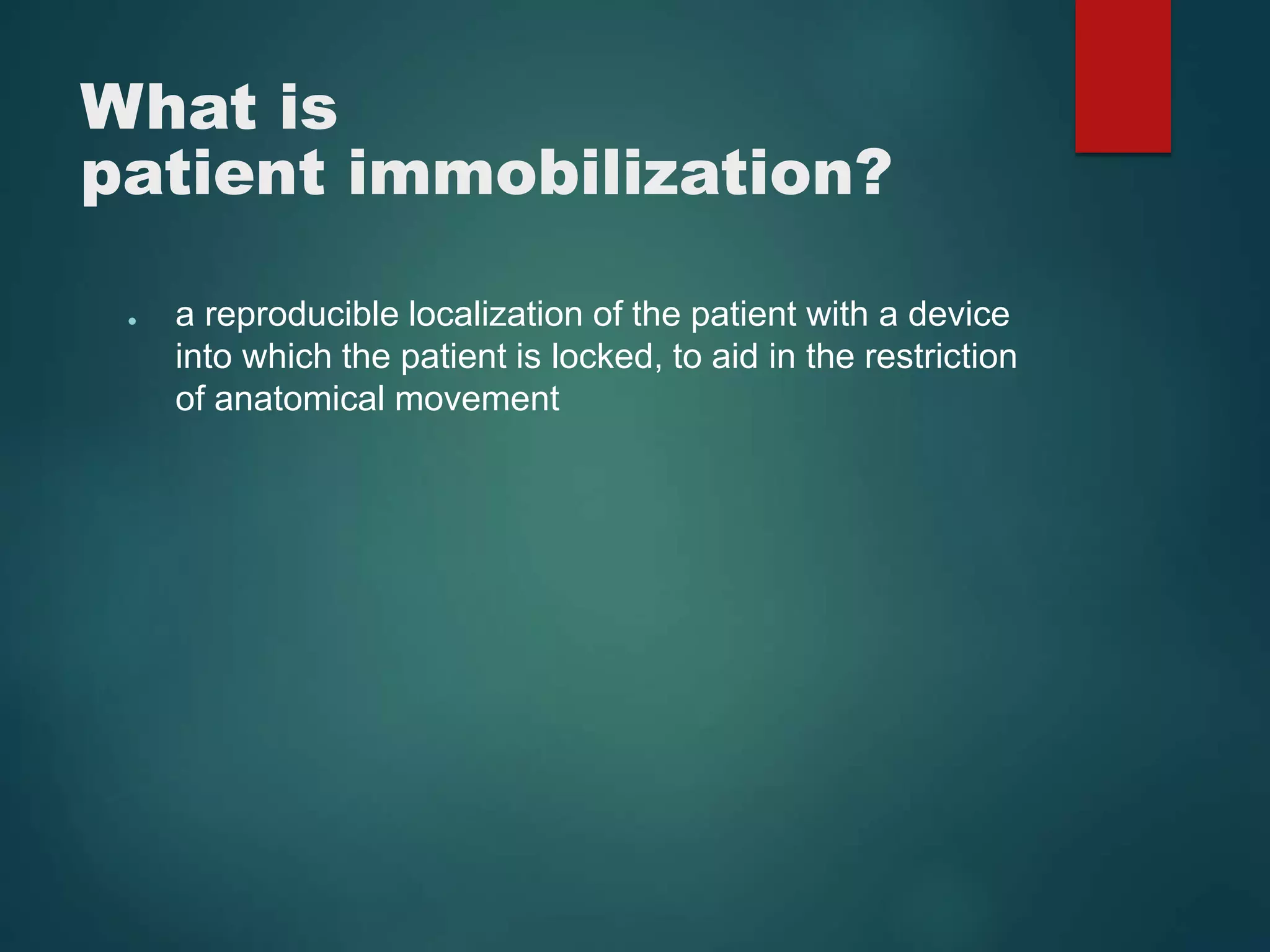 What is
patient immobilization?

• a reproducible localization of the patient with a device into which the patient is locked, to aid in the restriction of anatomical movement